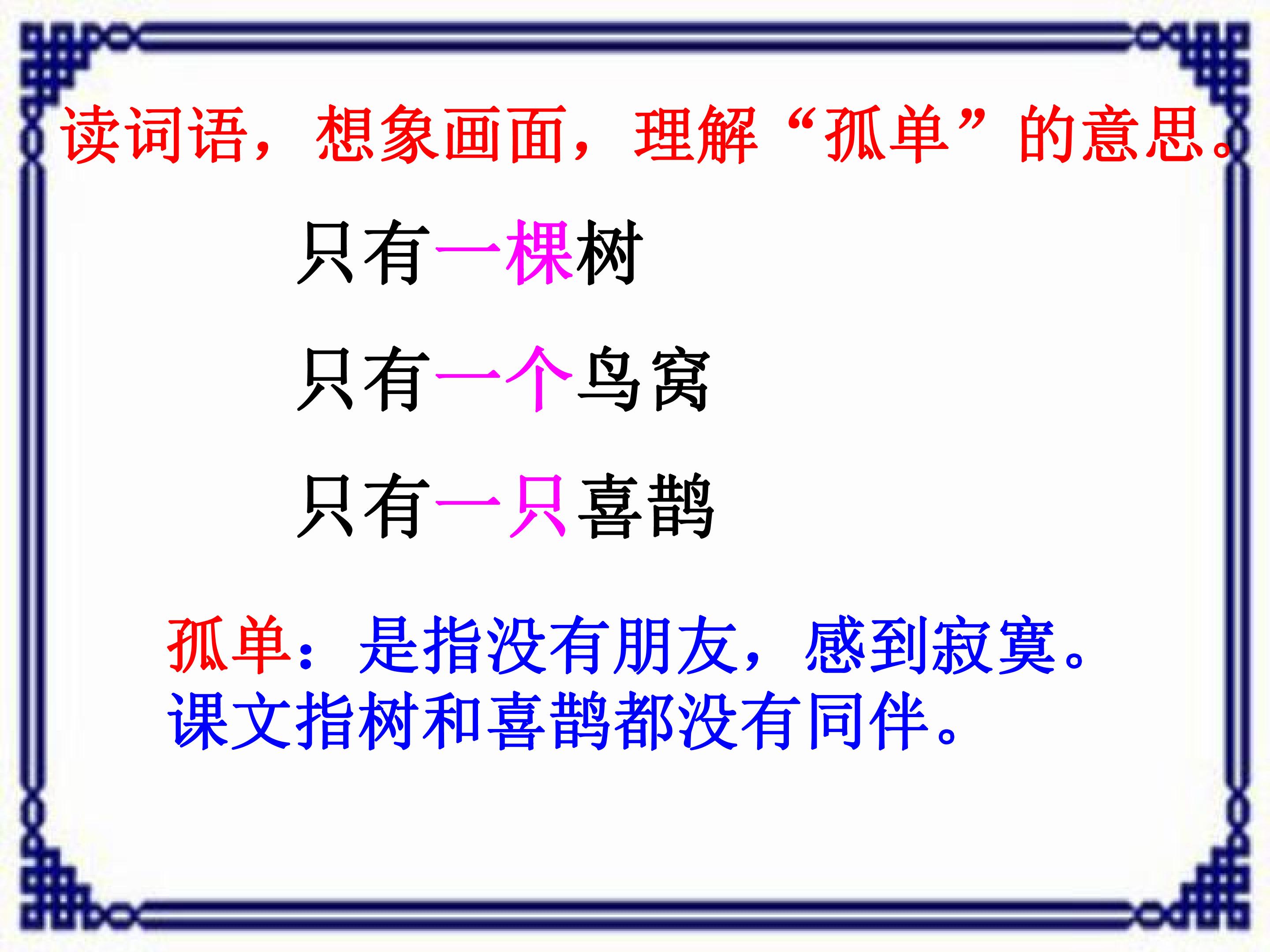 读词语，想象画面，理解“孤单”的意思。

只有一棵树

只有一个鸟窝

只有一只喜鹊

孤单：是指没有朋友，感到寂寞。课文指树和喜鹊都没有同伴。